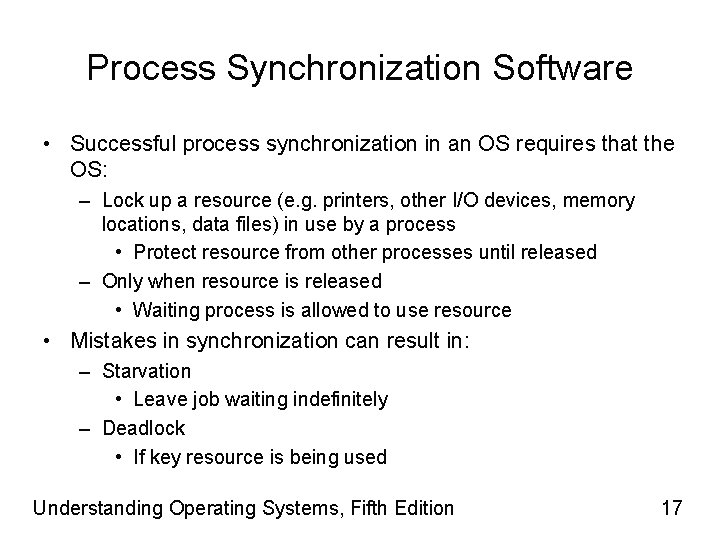 Process Synchronization Software

• Successful process synchronization in an OS requires that the OS:
– Lock up a resource (e.g. printers, other I/O devices, memory locations, data files) in use by a process
• Protect resource from other processes until released
– Only when resource is released
• Waiting process is allowed to use resource
• Mistakes in synchronization can result in:
– Starvation
• Leave job waiting indefinitely
– Deadlock
• If key resource is being used

Understanding Operating Systems, Fifth Edition

17